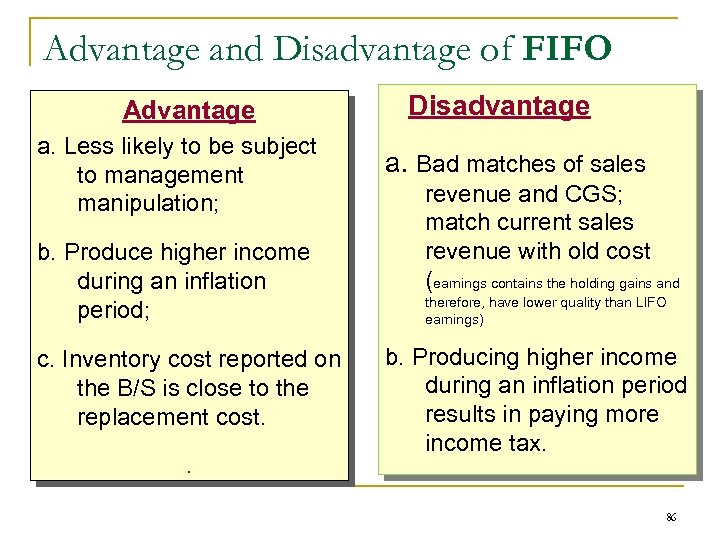 Advantage and Disadvantage of FIFO

Advantage

a. Less likely to be subject to management manipulation;

b. Produce higher income during an inflation period;

c. Inventory cost reported on the B/S is close to the replacement cost.

.

Disadvantage

a. Bad matches of sales revenue and CGS; match current sales revenue with old cost (earnings contains the holding gains and therefore, have lower quality than LIFO earnings)

b. Producing higher income during an inflation period results in paying more income tax.

86